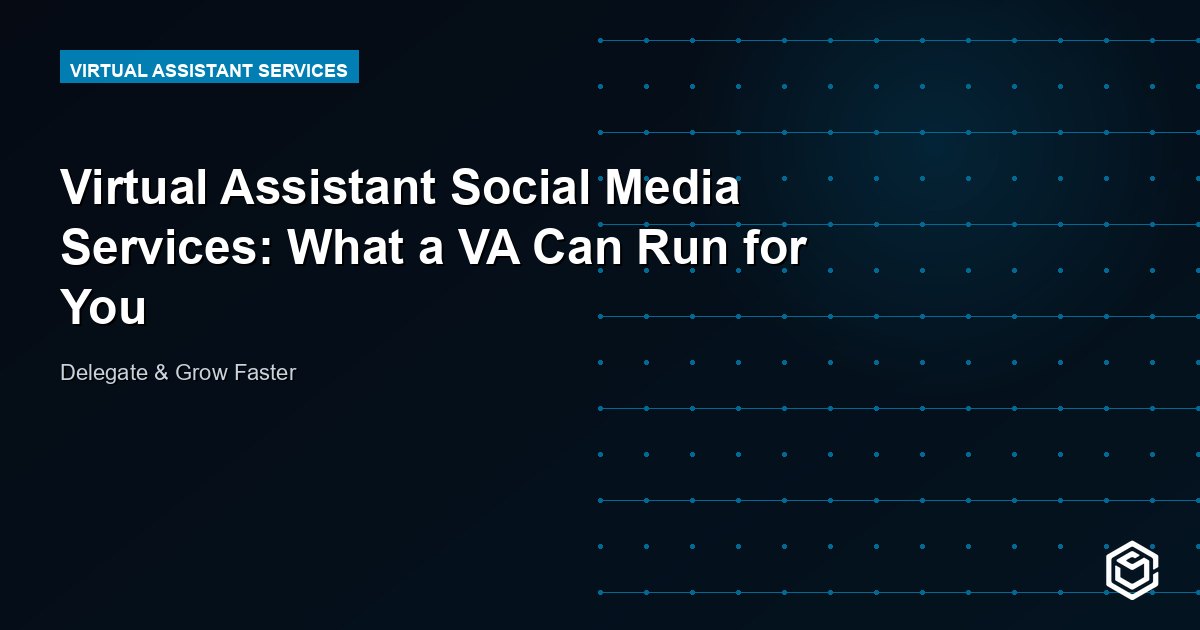 VIRTUAL ASSISTANT SERVICES

Virtual Assistant Social Media Services: What a VA Can Run for You

Delegate & Grow Faster